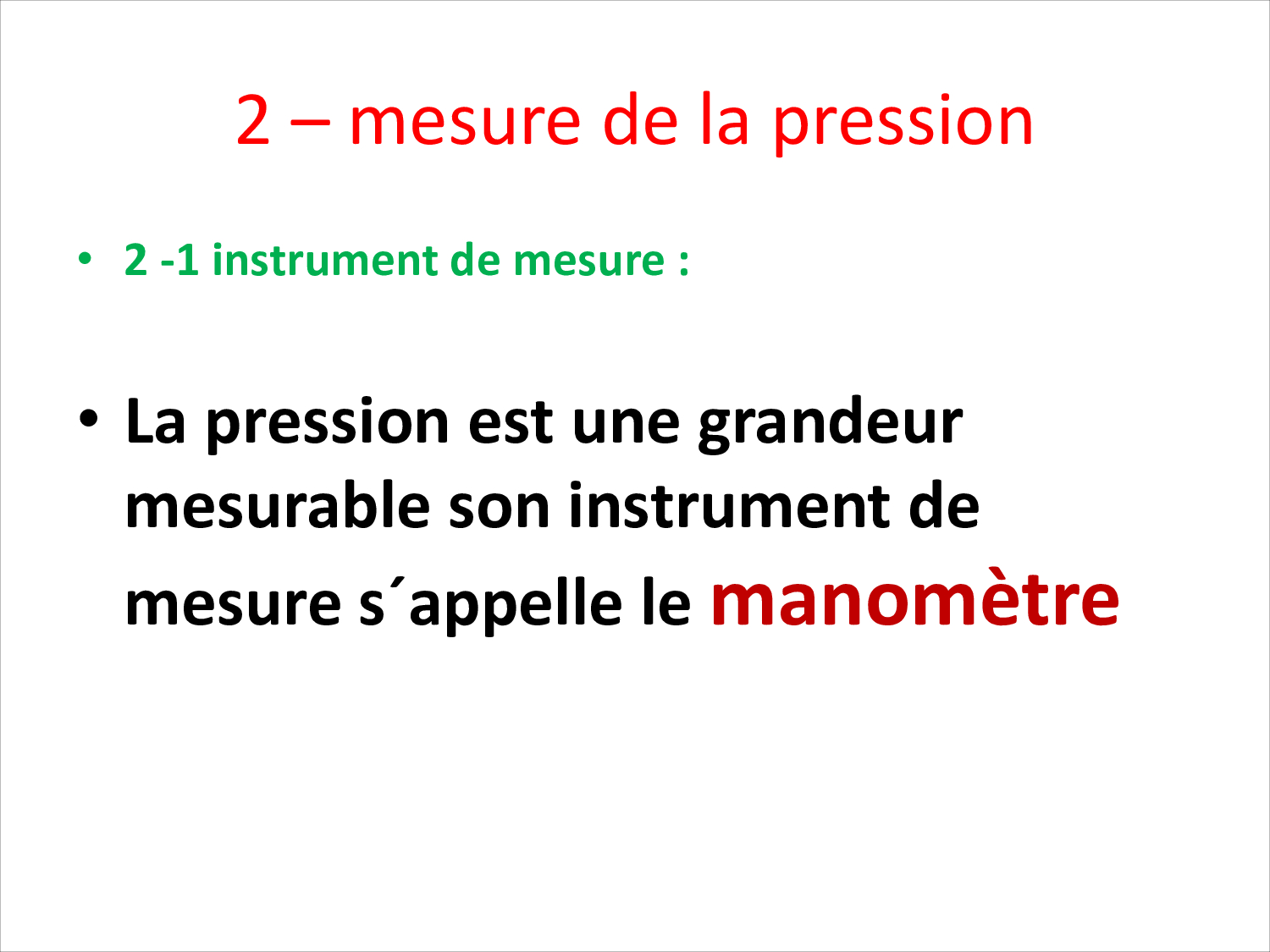 2 – mesure de la pression

• 2 -1 instrument de mesure :

• La pression est une grandeur mesurable son instrument de mesure s´appelle le manomètre